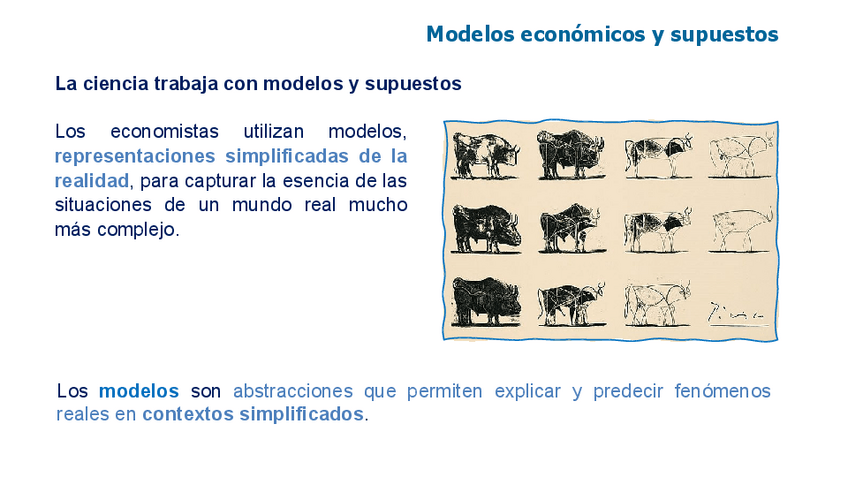 Modelos económicos y supuestos

La ciencia trabaja con modelos y supuestos

Los economistas utilizan modelos, representaciones simplificadas de la realidad, para capturar la esencia de las situaciones de un mundo real mucho más complejo.

Picasso

Los modelos son abstracciones que permiten explicar y predecir fenómenos reales en contextos simplificados.